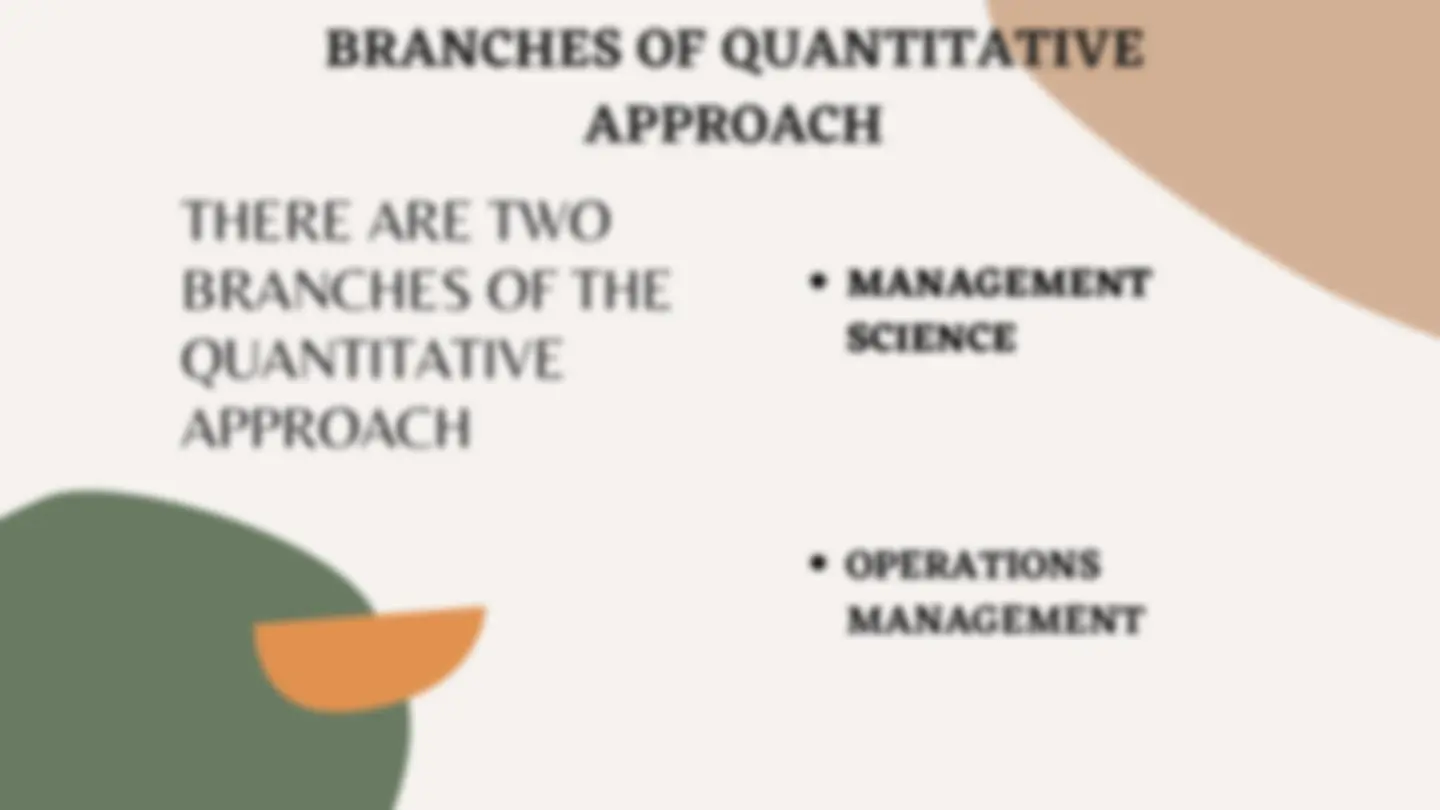 BRANCHES OF QUANTITATIVE APPROACH

THERE ARE TWO BRANCHES OF THE QUANTITATIVE APPROACH

• MANAGEMENT SCIENCE

• OPERATIONS MANAGEMENT